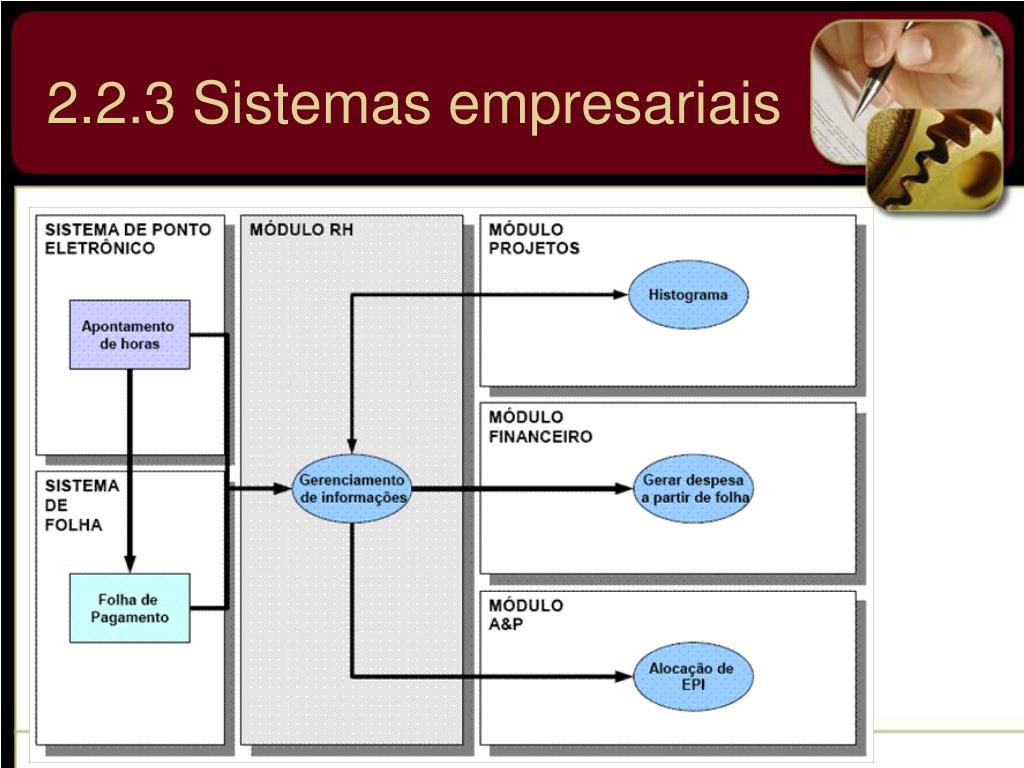 2.2.3 Sistemas empresariais

SISTEMA DE PONTO ELETRÔNICO

Apontamento de horas

SISTEMA DE FOLHA

Folha de Pagamento

MÓDULO RH

Gerenciamento de informações

MÓDULO PROJETOS

Histograma

MÓDULO FINANCEIRO

Gerar despesa a partir de folha

MÓDULO A&P

Alocação de EPI